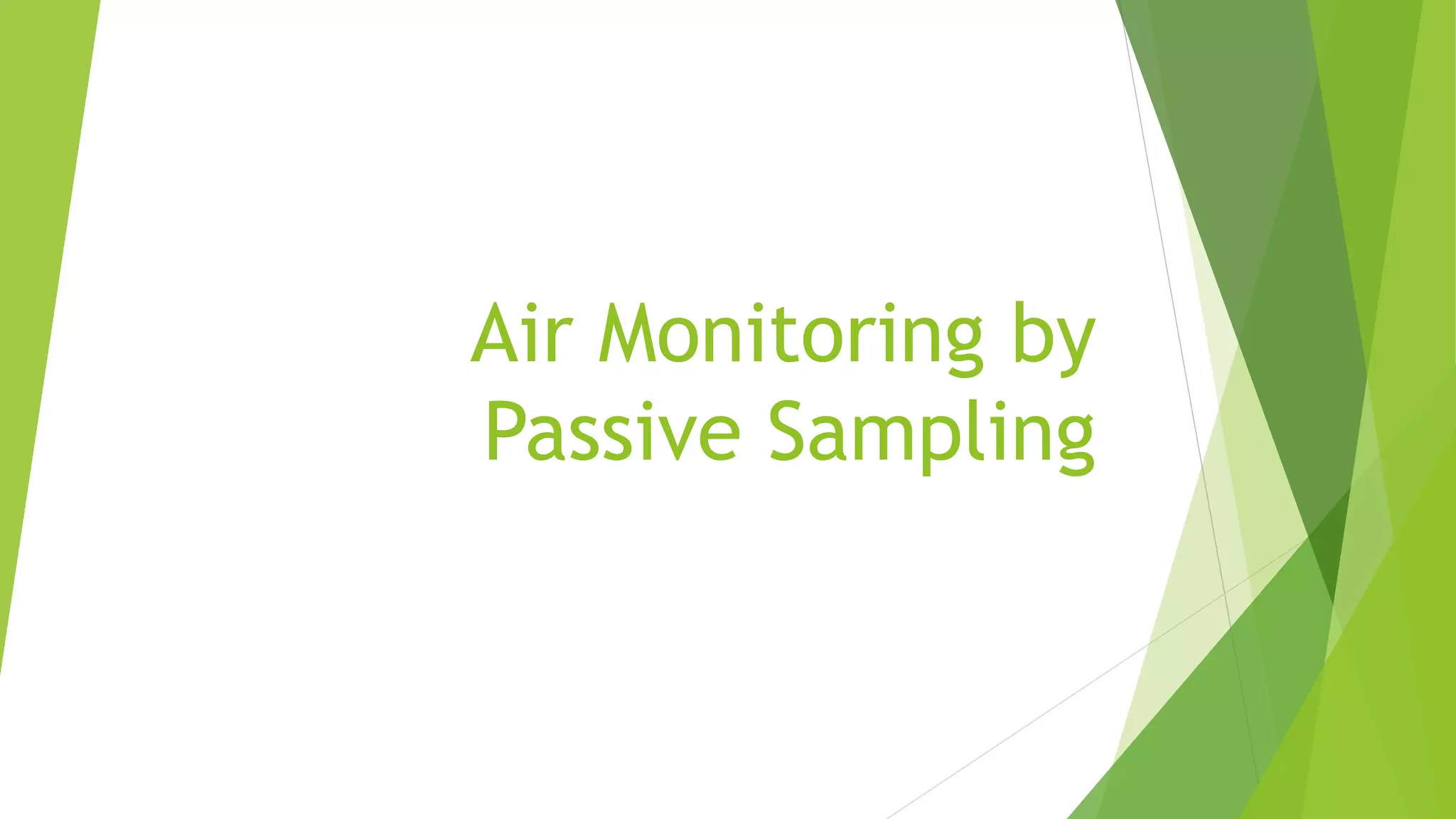 Air Monitoring by Passive Sampling